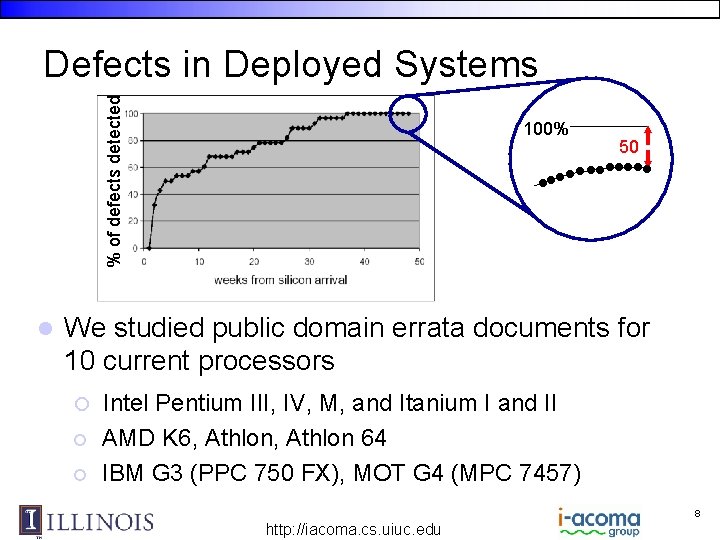 Defects in Deployed Systems

% of defects detected

100
80
60
40
20
0

0 10 20 30 40 50

weeks from silicon arrival

100%

50

We studied public domain errata documents for 10 current processors

Intel Pentium III, IV, M, and Itanium I and II

AMD K6, Athlon, Athlon 64

IBM G3 (PPC 750 FX), MOT G4 (MPC 7457)

ILLINOIS

http://iacoma.cs.uiuc.edu

i-acoma group

8